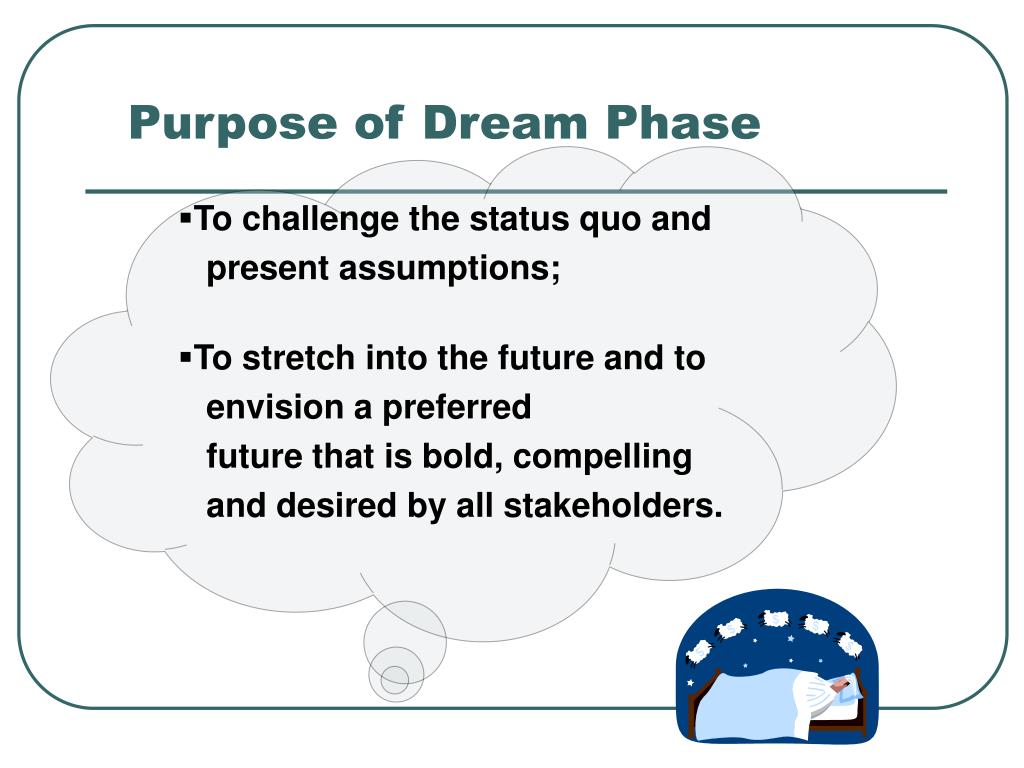 Purpose of Dream Phase

▪To challenge the status quo and present assumptions;

▪To stretch into the future and to envision a preferred future that is bold, compelling and desired by all stakeholders.